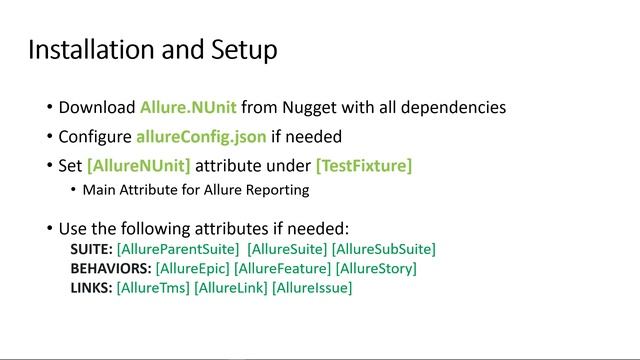 Installation and Setup

• Download Allure.NUnit from Nugget with all dependencies

• Configure allureConfig.json if needed

• Set [AllureNUnit] attribute under [TestFixture]

• Main Attribute for Allure Reporting

• Use the following attributes if needed:
SUITE: [AllureParentSuite] [AllureSuite] [AllureSubSuite]
BEHAVIORS: [AllureEpic] [AllureFeature] [AllureStory]
LINKS: [AllureTms] [AllureLink] [AllureIssue]